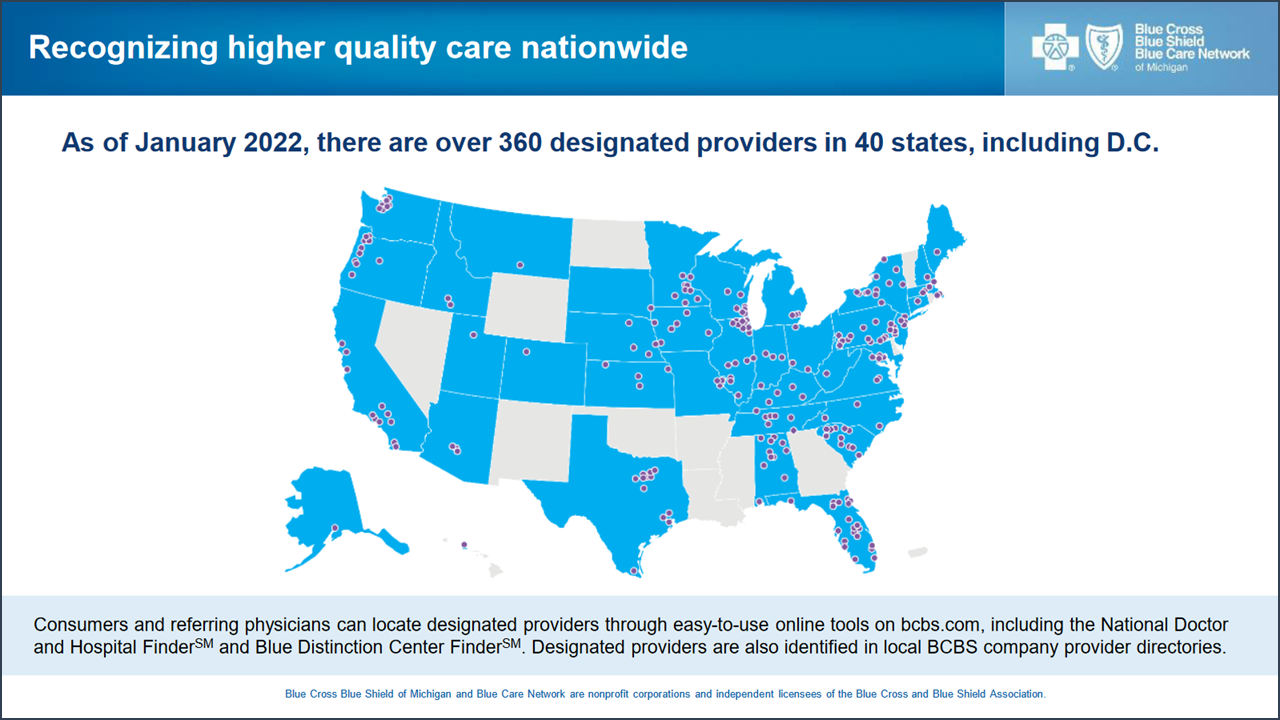 Recognizing higher quality care nationwide

Blue Cross Blue Shield Blue Care Network of Michigan

As of January 2022, there are over 360 designated providers in 40 states, including D.C.

Consumers and referring physicians can locate designated providers through easy-to-use online tools on bcbs.com, including the National Doctor and Hospital Finder$^{SM}$ and Blue Distinction Center Finder$^{SM}$. Designated providers are also identified in local BCBS company provider directories.

Blue Cross Blue Shield of Michigan and Blue Care Network are nonprofit corporations and independent licensees of the Blue Cross and Blue Shield Association.